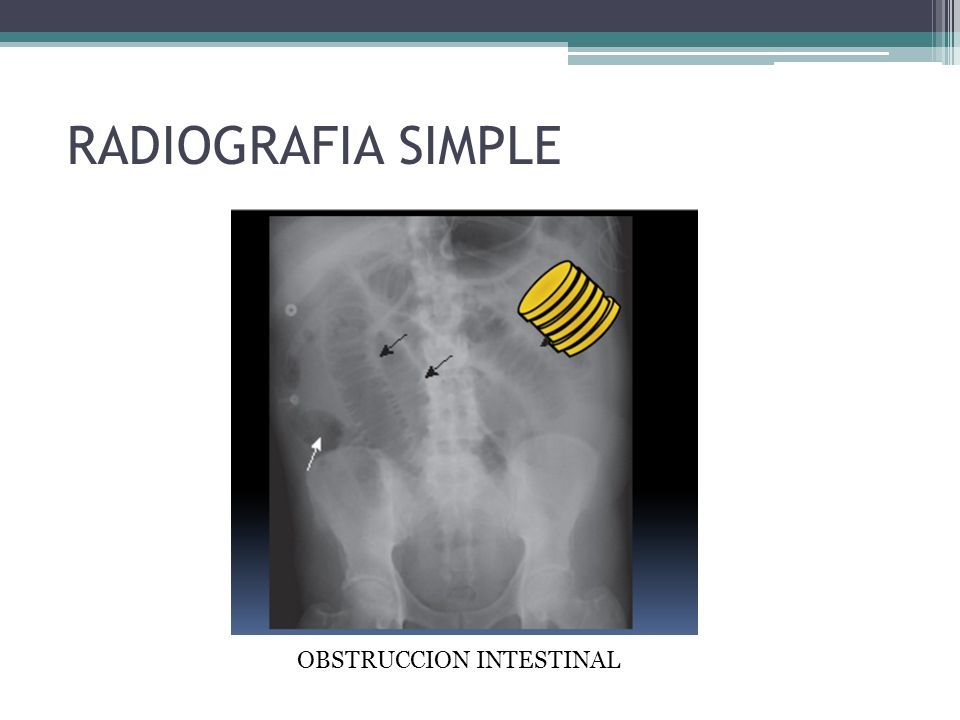 RADIOGRAFIA SIMPLE

OBSTRUCCION INTESTINAL